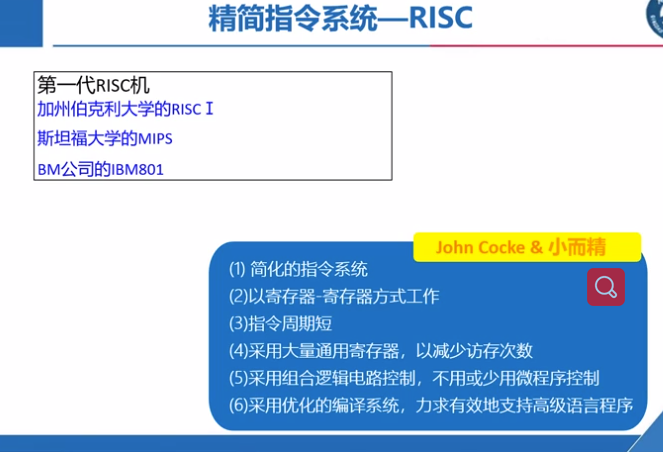 精简指令系统—RISC

第一代RISC机
加州伯克利大学的RISC Ⅰ
斯坦福大学的MIPS
BM公司的IBM801

John Cocke & 小而精

(1) 简化的指令系统
(2)以寄存器-寄存器方式工作
(3)指令周期短
(4)采用大量通用寄存器，以减少访存次数
(5)采用组合逻辑电路控制，不用或少用微程序控制
(6)采用优化的编译系统，力求有效地支持高级语言程序